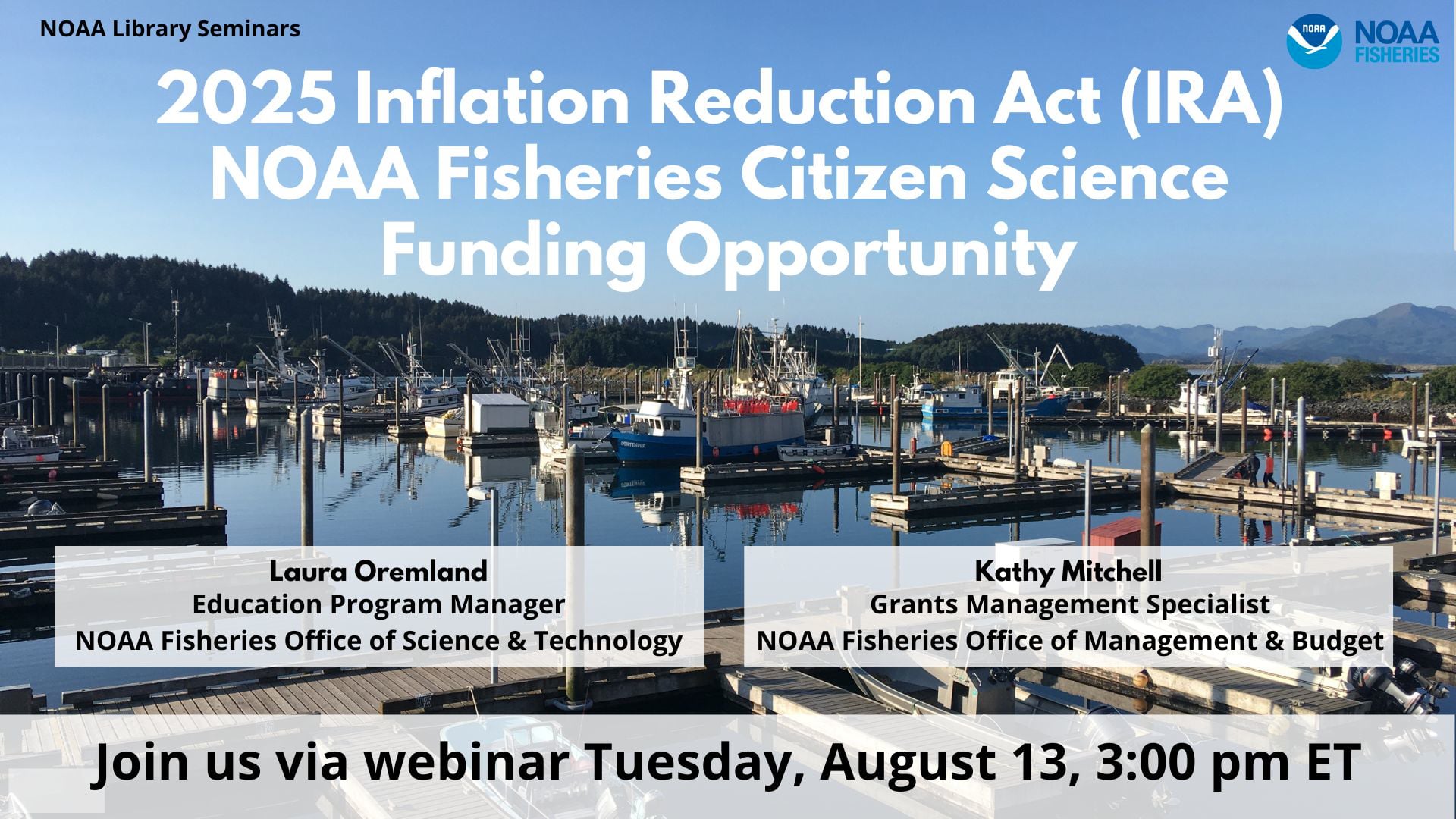 NOAA Library Seminars

NOAA
NOAA FISHERIES

2025 Inflation Reduction Act (IRA) NOAA Fisheries Citizen Science Funding Opportunity

Laura Oremland
Education Program Manager
NOAA Fisheries Office of Science & Technology

Kathy Mitchell
Grants Management Specialist
NOAA Fisheries Office of Management & Budget

Join us via webinar Tuesday, August 13, 3:00 pm ET